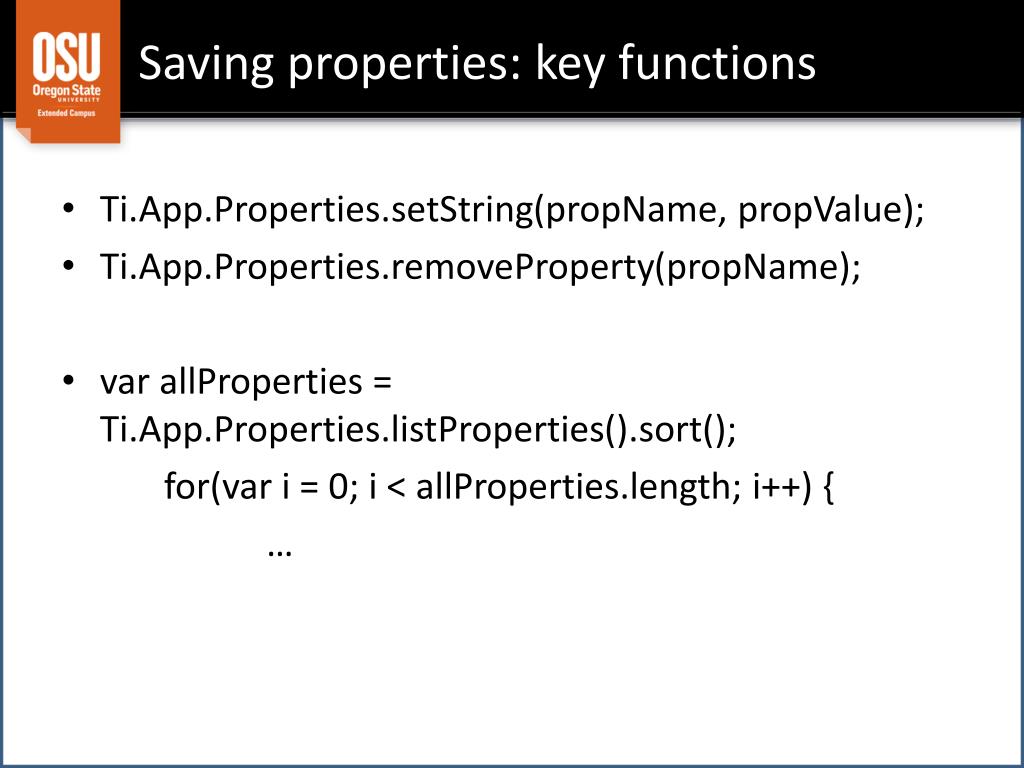 OSU
Oregon State
UNIVERSITY
Extended Campus

Saving properties: key functions

• Ti.App.Properties.setString(propName, propValue);
• Ti.App.Properties.removeProperty(propName);

• var allProperties = Ti.App.Properties.listProperties().sort();
for(var i = 0; i < allProperties.length; i++) {
…